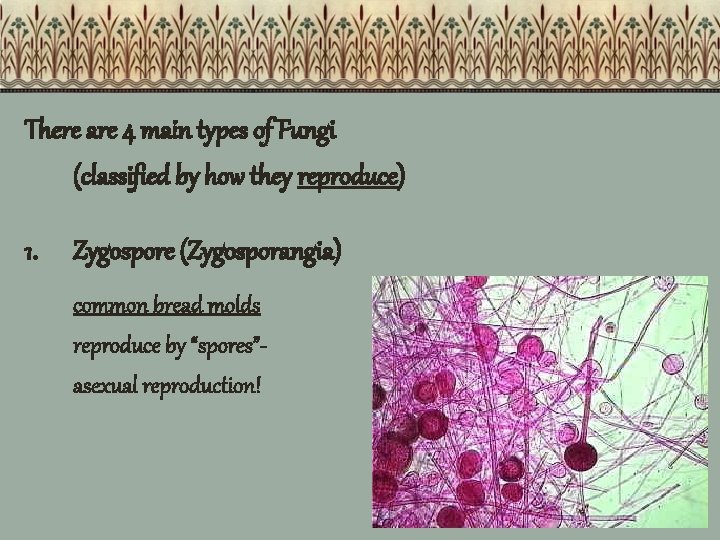 There are 4 main types of Fungi
(classified by how they reproduce)

1. Zygospore (Zygosporangia)

common bread molds
reproduce by "spores"-
asexual reproduction!